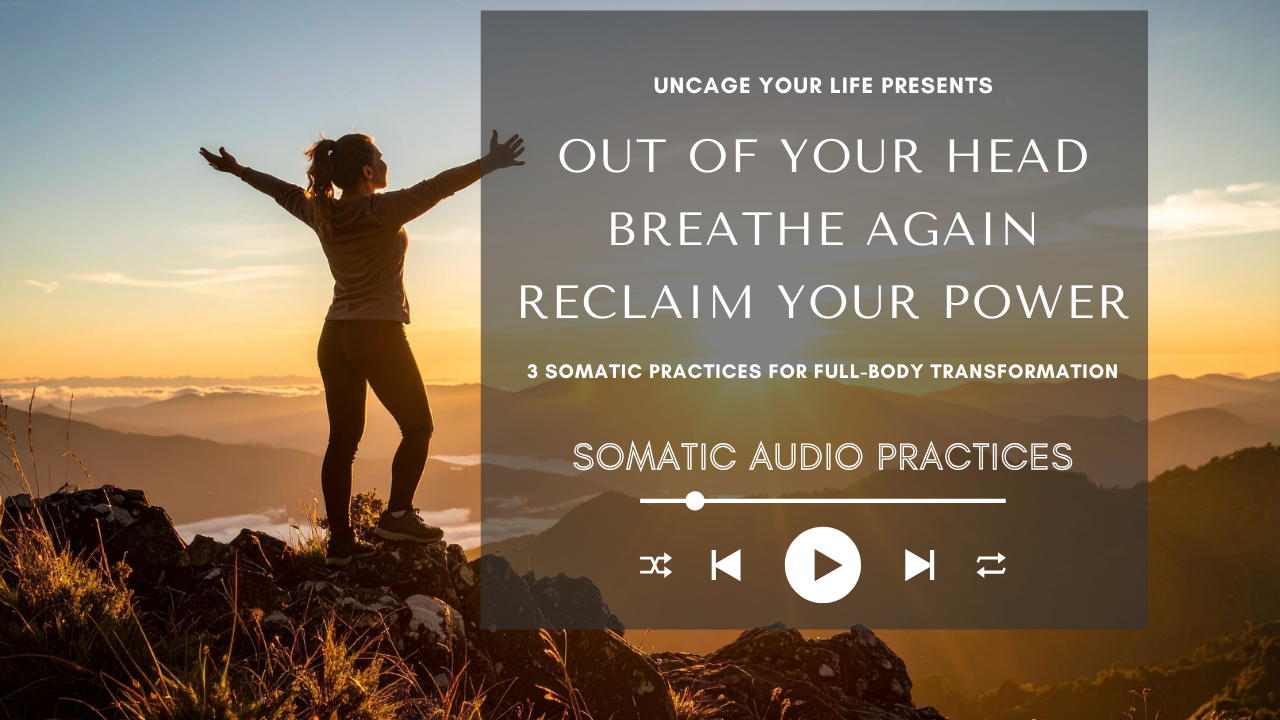 UNCAGE YOUR LIFE PRESENTS

OUT OF YOUR HEAD
BREATHE AGAIN
RECLAIM YOUR POWER

3 SOMATIC PRACTICES FOR FULL-BODY TRANSFORMATION

SOMATIC AUDIO PRACTICES